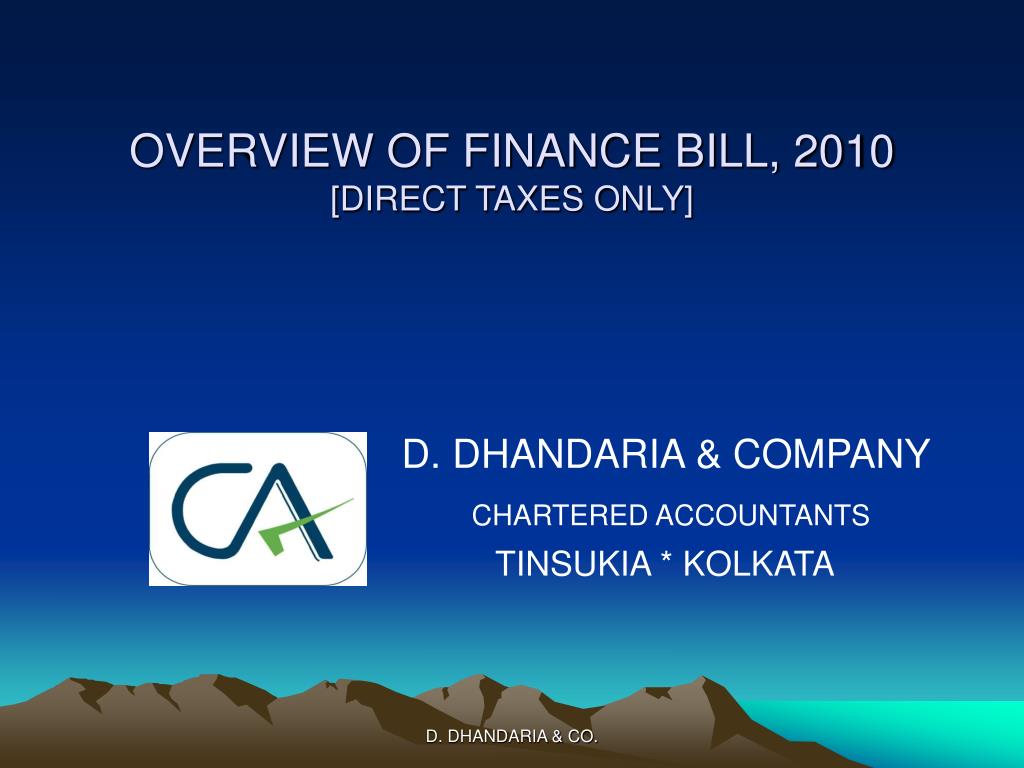 OVERVIEW OF FINANCE BILL, 2010
[DIRECT TAXES ONLY]

CA

D. DHANDARIA & COMPANY

CHARTERED ACCOUNTANTS

TINSUKIA * KOLKATA

D. DHANDARIA & CO.